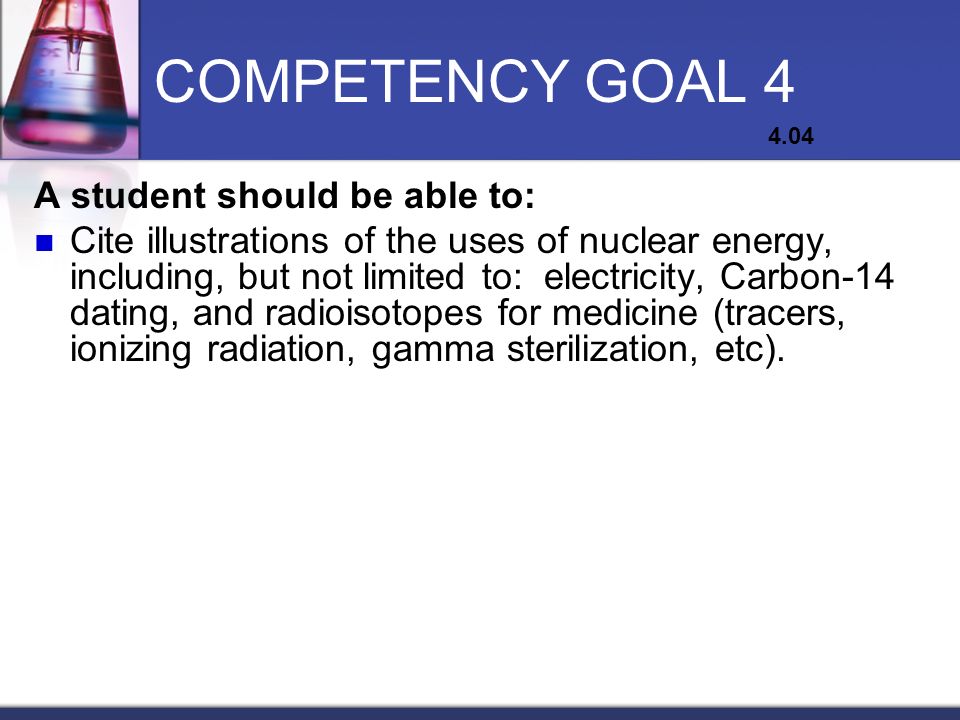 COMPETENCY GOAL 4

4.04

A student should be able to:

Cite illustrations of the uses of nuclear energy, including, but not limited to: electricity, Carbon-14 dating, and radioisotopes for medicine (tracers, ionizing radiation, gamma sterilization, etc).